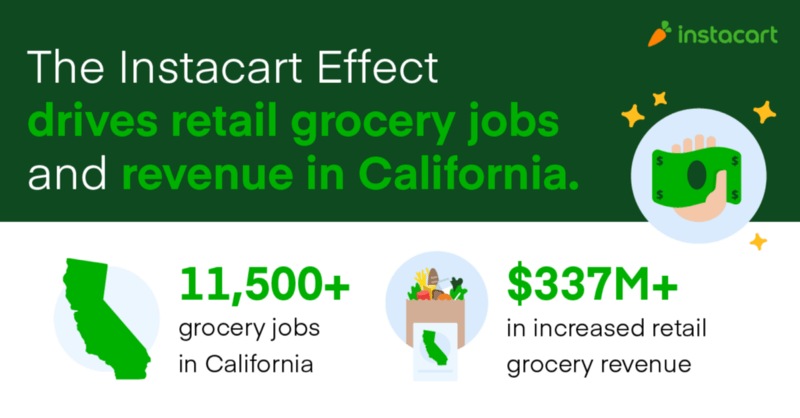 instacart

The Instacart Effect drives retail grocery jobs and revenue in California.

11,500+
grocery jobs in California

$337M+
in increased retail grocery revenue